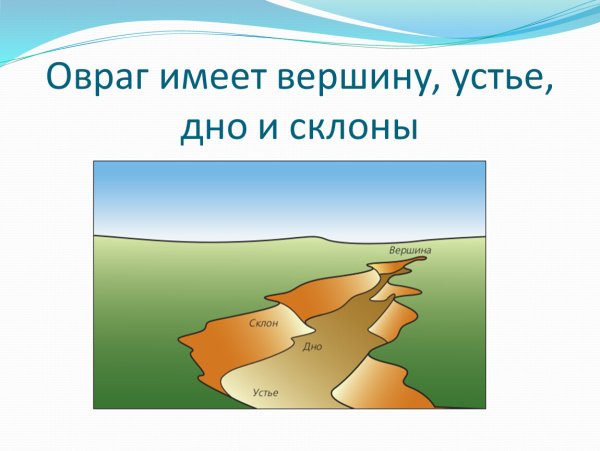 Овраг имеет вершину, устье, дно и склоны

Вершина

Склон

Дно

Устье